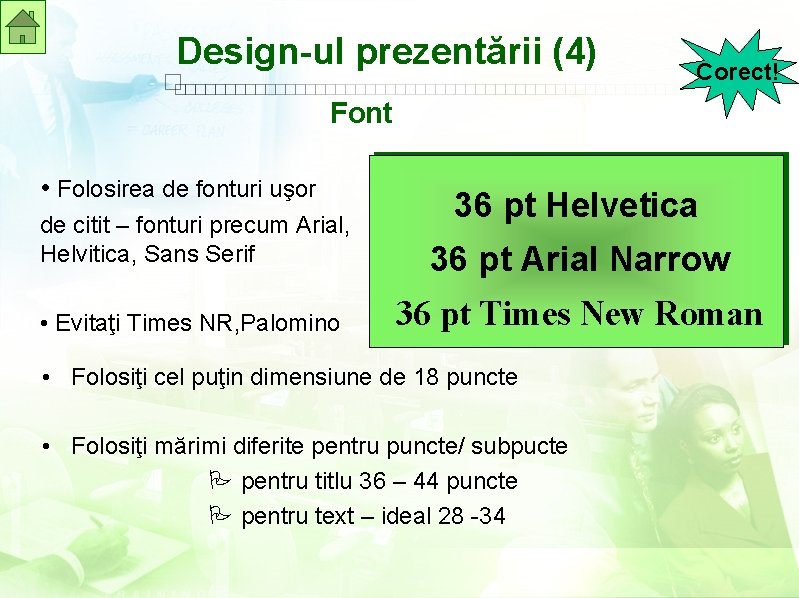 Design-ul prezentării (4)

Corect!

Font

• Folosirea de fonturi uşor de citit – fonturi precum Arial, Helvitica, Sans Serif

• Evitaţi Times NR,Palomino

36 pt Helvetica

36 pt Arial Narrow

36 pt Times New Roman

• Folosiţi cel puţin dimensiune de 18 puncte

• Folosiţi mărimi diferite pentru puncte/ subpucte
pentru titlu 36 – 44 puncte
pentru text – ideal 28 -34